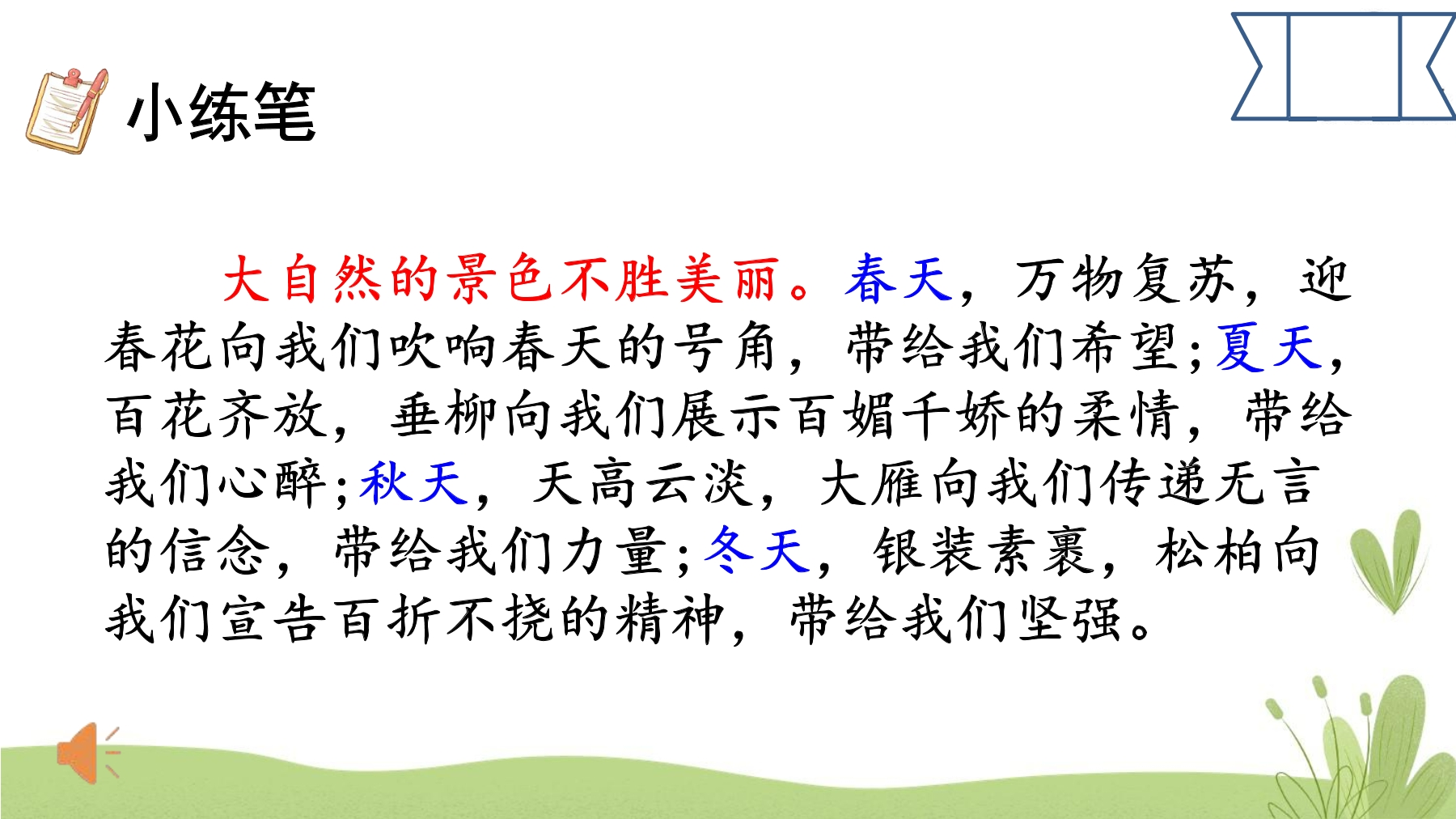 小练笔

大自然的景色不胜美丽。春天，万物复苏，迎春花向我们吹响春天的号角，带给我们希望;夏天，百花齐放，垂柳向我们展示百媚千娇的柔情，带给我们心醉;秋天，天高云淡，大雁向我们传递无言的信念，带给我们力量;冬天，银装素裹，松柏向我们宣告百折不挠的精神，带给我们坚强。